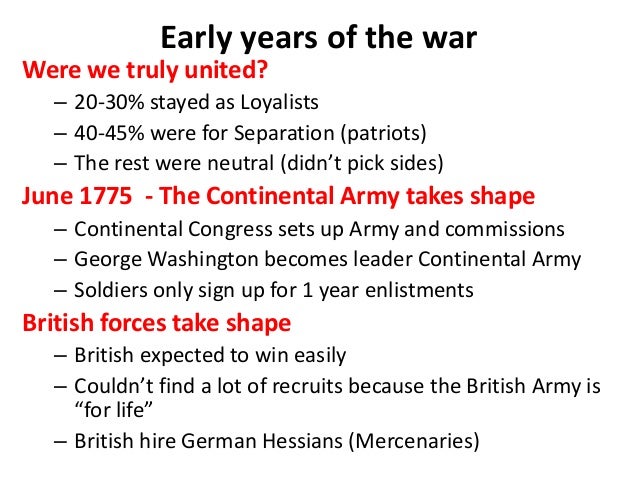 Early years of the war

Were we truly united?

– 20-30% stayed as Loyalists
– 40-45% were for Separation (patriots)
– The rest were neutral (didn't pick sides)

June 1775 - The Continental Army takes shape

– Continental Congress sets up Army and commissions
– George Washington becomes leader Continental Army
– Soldiers only sign up for 1 year enlistments

British forces take shape

– British expected to win easily
– Couldn't find a lot of recruits because the British Army is "for life"
– British hire German Hessians (Mercenaries)